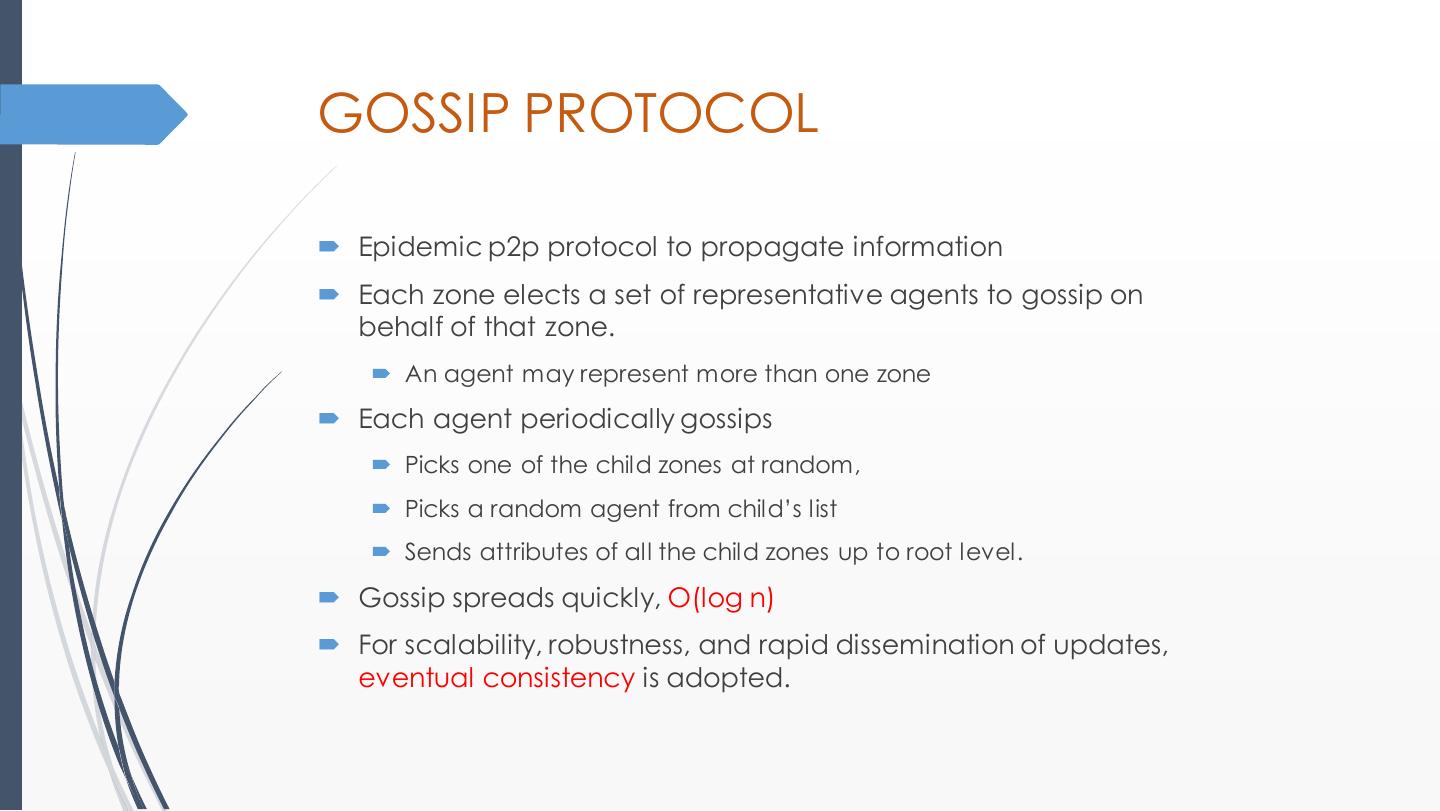 GOSSIP PROTOCOL

Epidemic p2p protocol to propagate information

Each zone elects a set of representative agents to gossip on behalf of that zone.

An agent may represent more than one zone

Each agent periodically gossips

Picks one of the child zones at random,

Picks a random agent from child's list

Sends attributes of all the child zones up to root level.

Gossip spreads quickly, O(log n)

For scalability, robustness, and rapid dissemination of updates, eventual consistency is adopted.